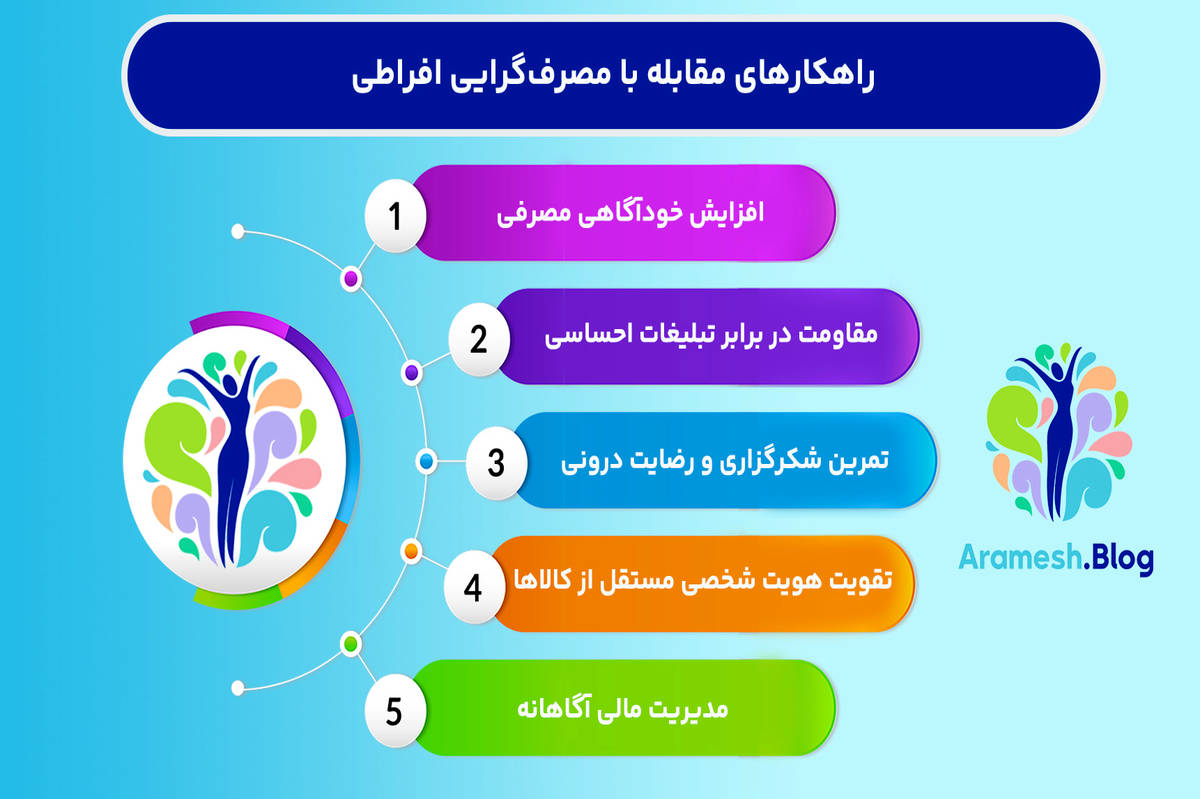 راهکارهای مقابله با مصرف‌گرایی افراطی

1
افزایش خودآگاهی مصرفی

2
مقاومت در برابر تبلیغات احساسی

3
تمرین شکرگزاری و رضایت درونی

4
تقویت هویت شخصی مستقل از کالاها

5
مدیریت مالی آگاهانه

Aramesh.Blog